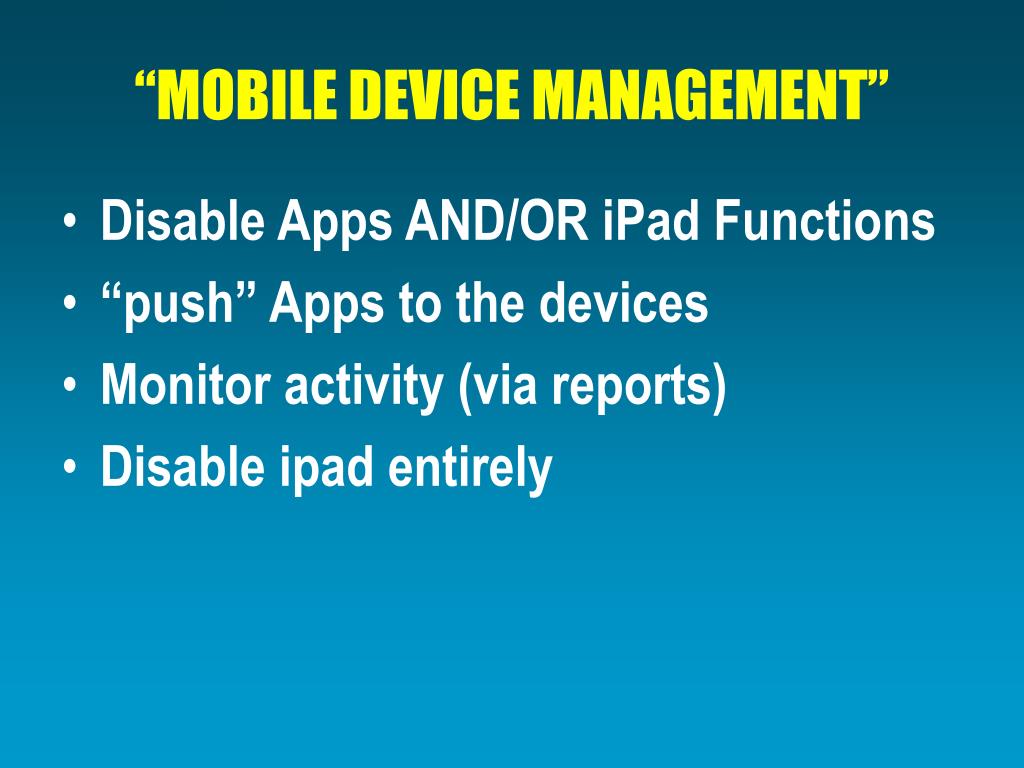 “MOBILE DEVICE MANAGEMENT”

• Disable Apps AND/OR iPad Functions
• “push” Apps to the devices
• Monitor activity (via reports)
• Disable ipad entirely